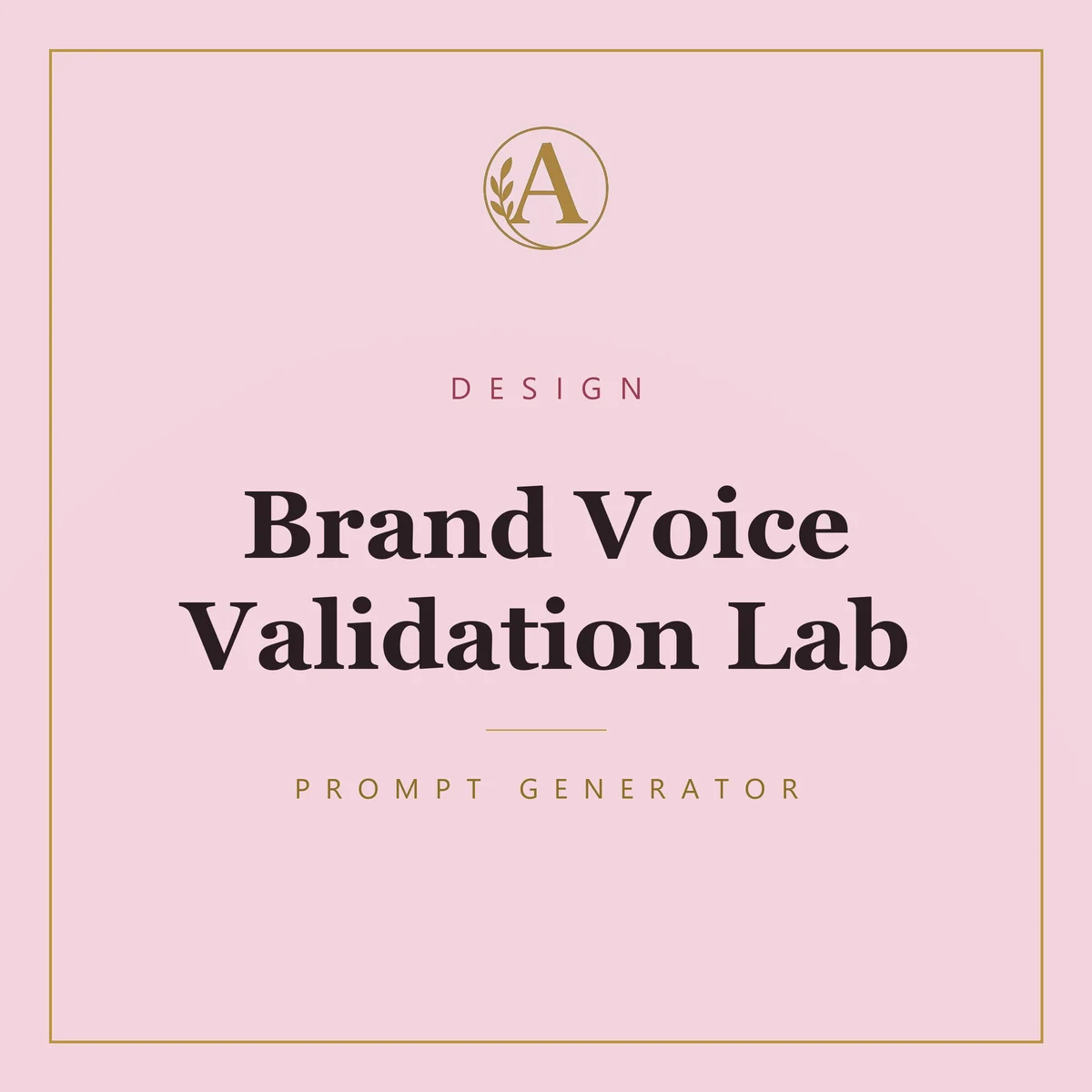 A

DESIGN

Brand Voice Validation Lab

PROMPT GENERATOR